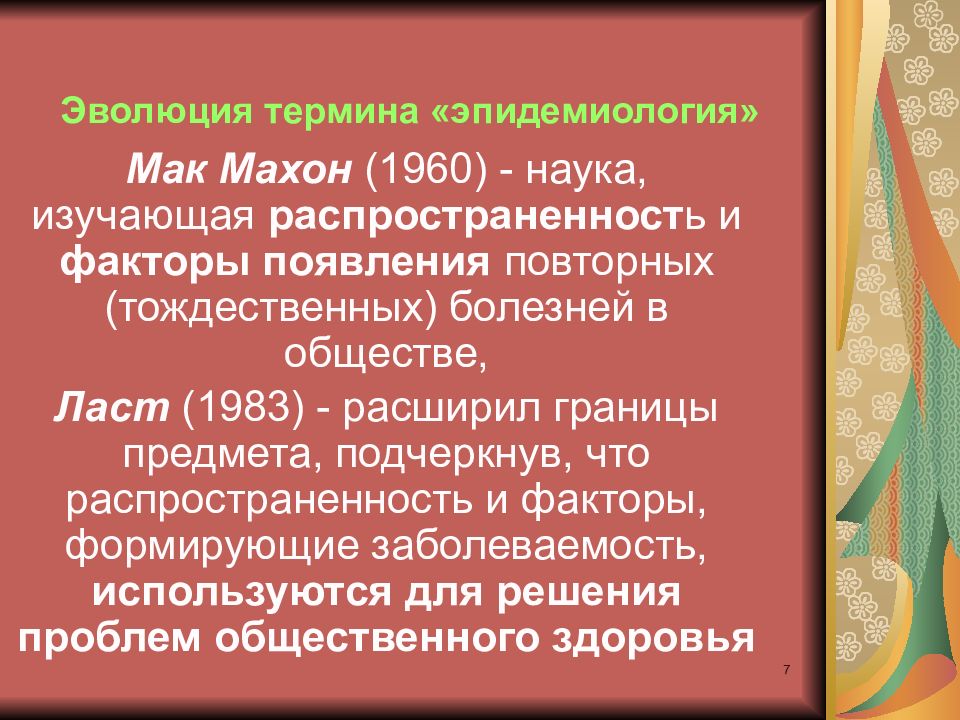 Эволюция термина «эпидемиология»

Мак Махон (1960) - наука, изучающая распространенность и факторы появления повторных (тождественных) болезней в обществе,

Ласт (1983) - расширил границы предмета, подчеркнув, что распространенность и факторы, формирующие заболеваемость, используются для решения проблем общественного здоровья

7